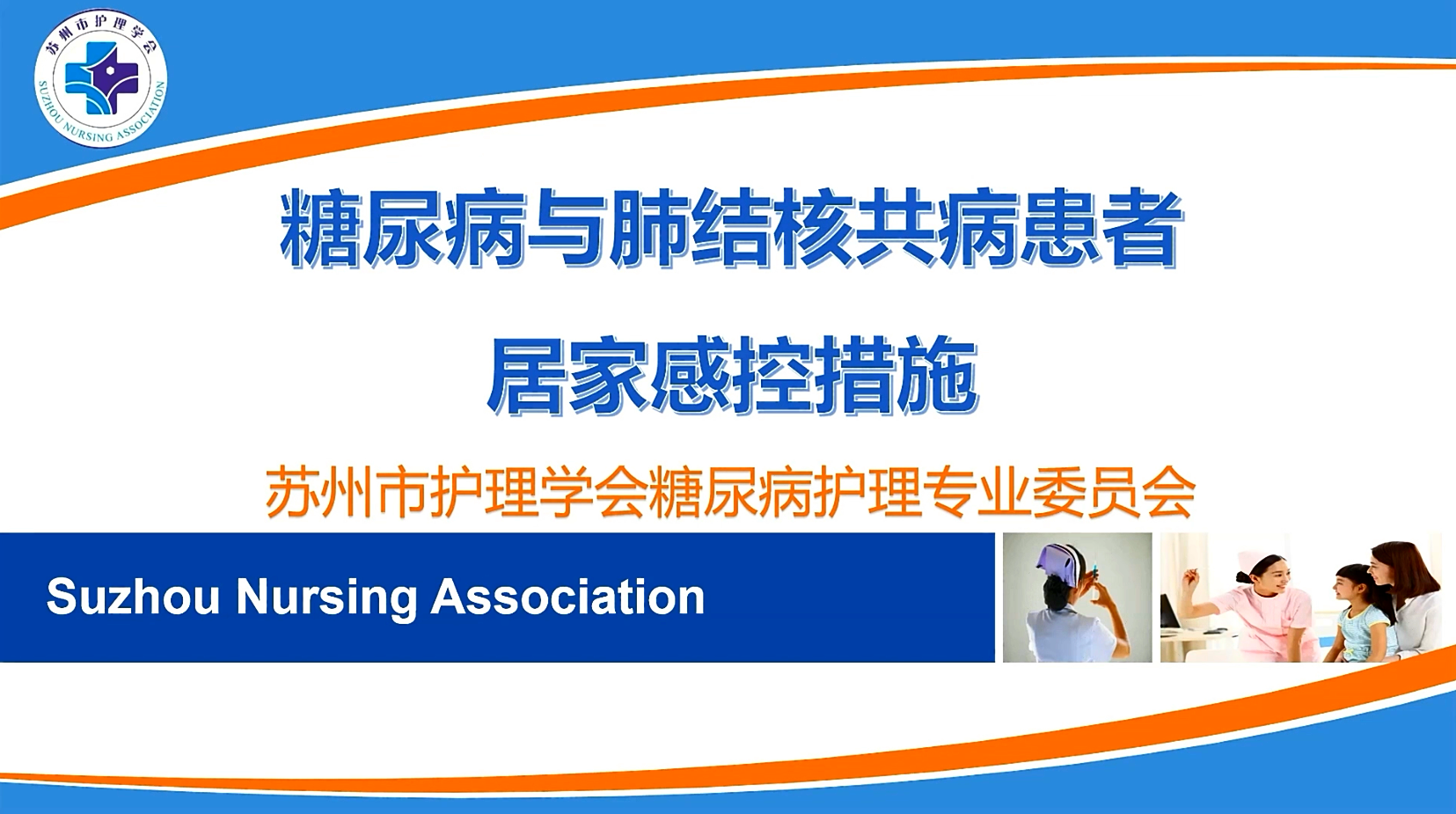 苏州市护理学会
SUZHOU NURSING ASSOCIATION

糖尿病与肺结核共病患者

居家感控措施

苏州市护理学会糖尿病护理专业委员会

Suzhou Nursing Association